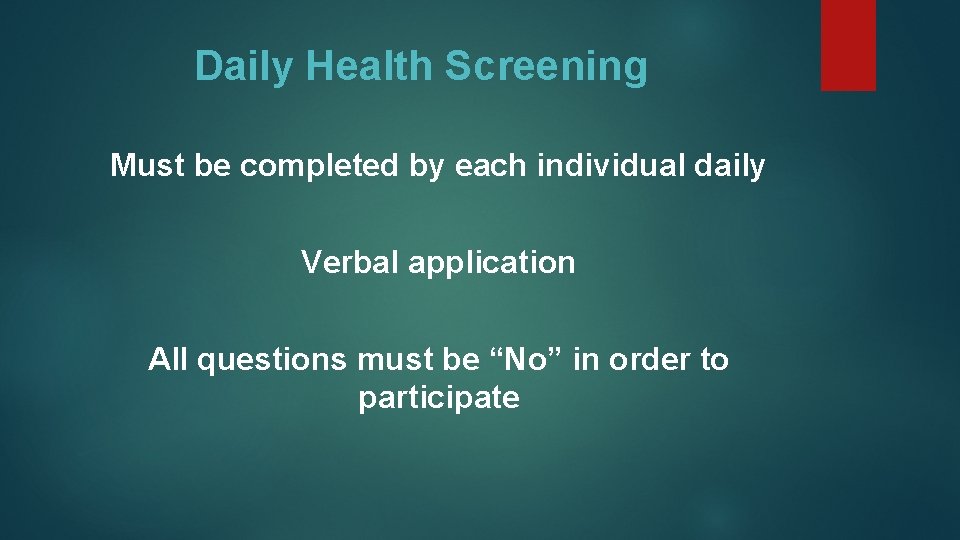 Daily Health Screening

Must be completed by each individual daily

Verbal application

All questions must be “No” in order to participate